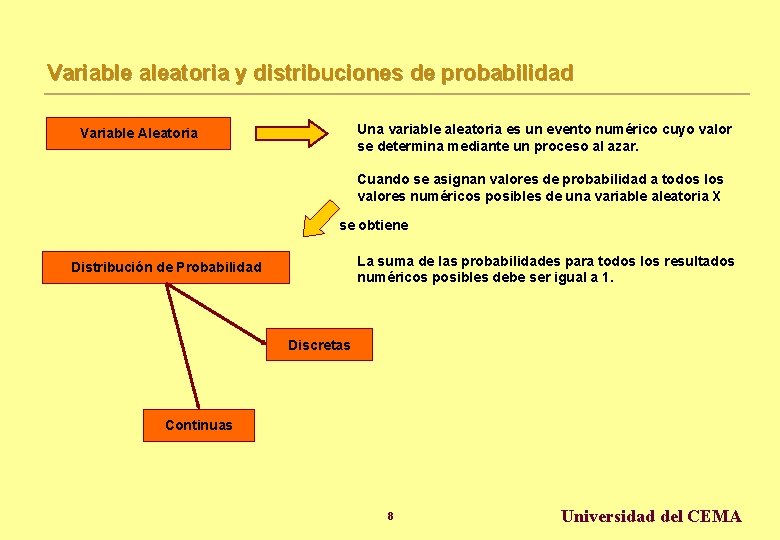 Variable aleatoria y distribuciones de probabilidad

Variable Aleatoria

Una variable aleatoria es un evento numérico cuyo valor se determina mediante un proceso al azar.

Cuando se asignan valores de probabilidad a todos los valores numéricos posibles de una variable aleatoria X

se obtiene

Distribución de Probabilidad

La suma de las probabilidades para todos los resultados numéricos posibles debe ser igual a 1.

Discretas

Continuas

8

Universidad del CEMA